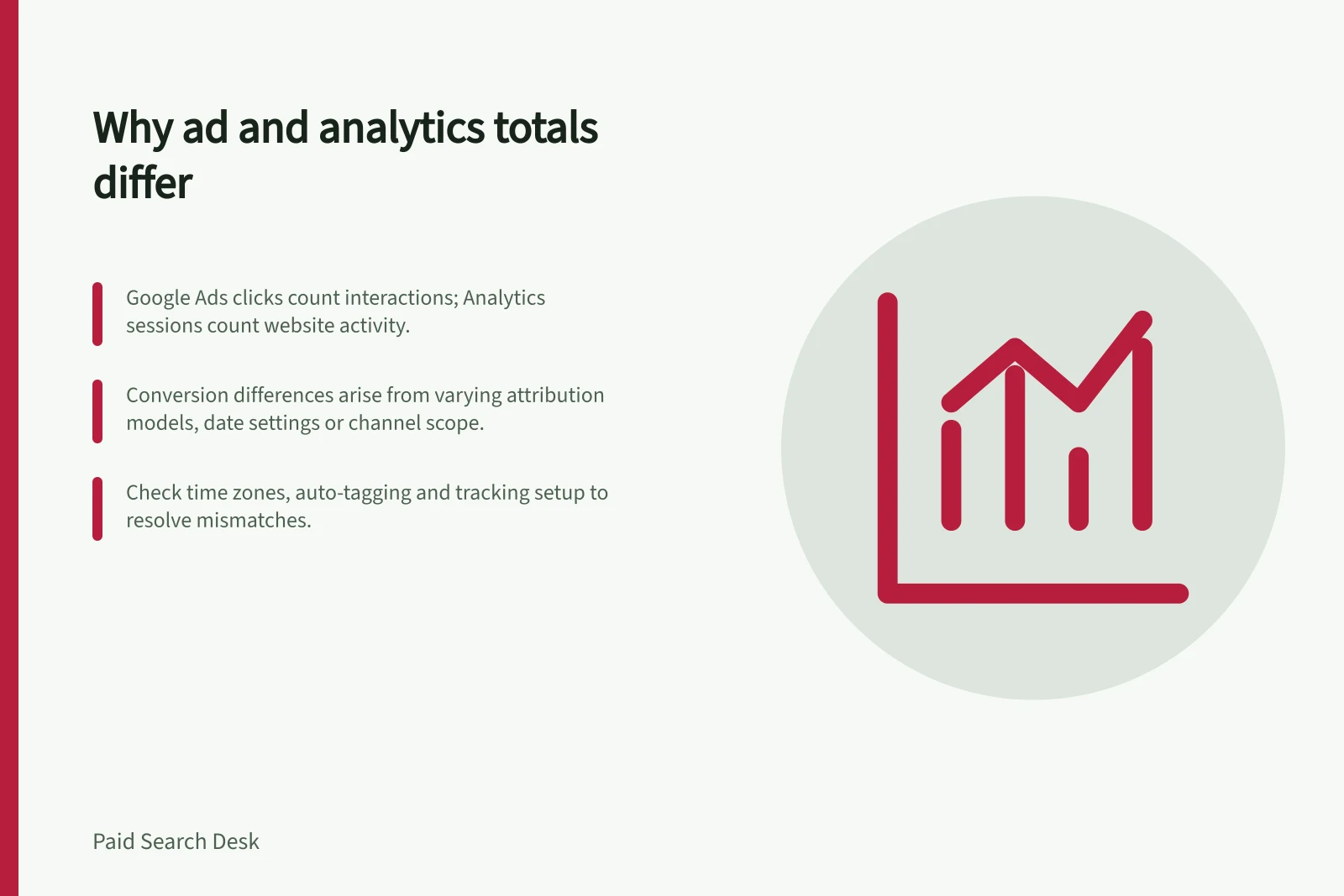 Why ad and analytics totals differ

Google Ads clicks count interactions; Analytics sessions count website activity.

Conversion differences arise from varying attribution models, date settings or channel scope.

Check time zones, auto-tagging and tracking setup to resolve mismatches.

Paid Search Desk